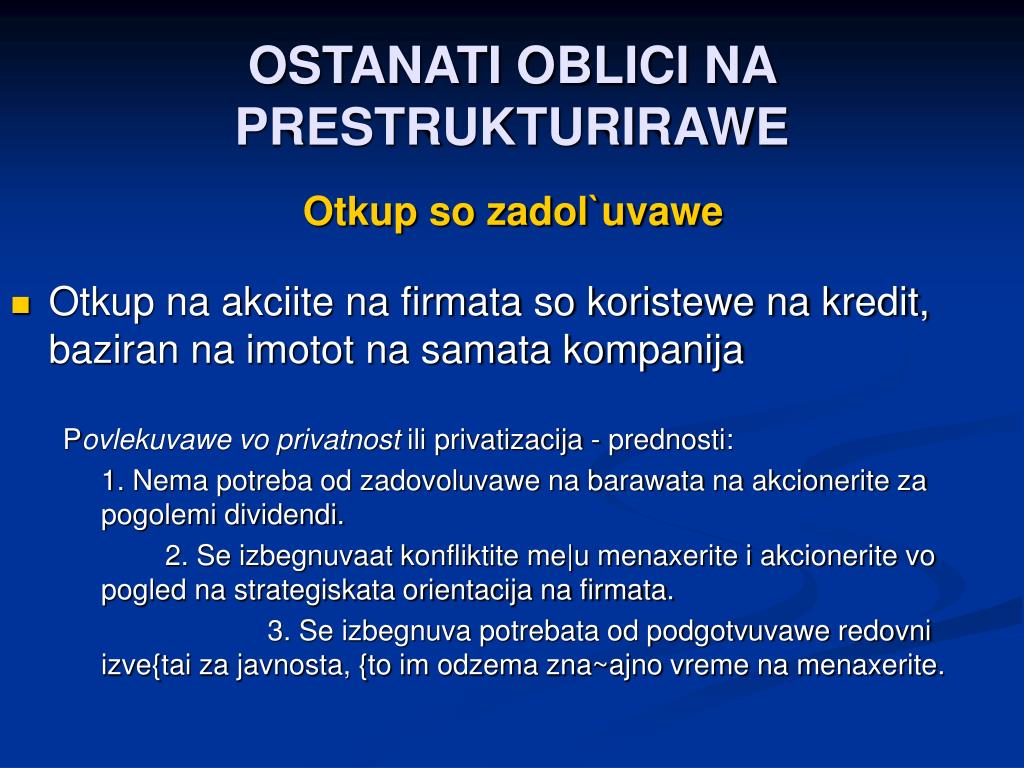 OSTANATI OBLICI NA PRESTRUKTURIRAWE

Otkup so zadol`uvawe

Otkup na akciite na firmata so koristewe na kredit, baziran na imotot na samata kompanija

Povlekuvawe vo privatnost ili privatizacija - prednosti:

1. Nema potreba od zadovoluvawe na barawata na akcionerite za pogolemi dividendi.

2. Se izbegnuvaat konfliktite me|u menaxerite i akcionerite vo pogled na strategiskata orientacija na firmata.

3. Se izbegnuva potrebata od podgotvuvawe redovni izve{tai za javnosta, {to im odzema zna~ajno vreme na menaxerite.